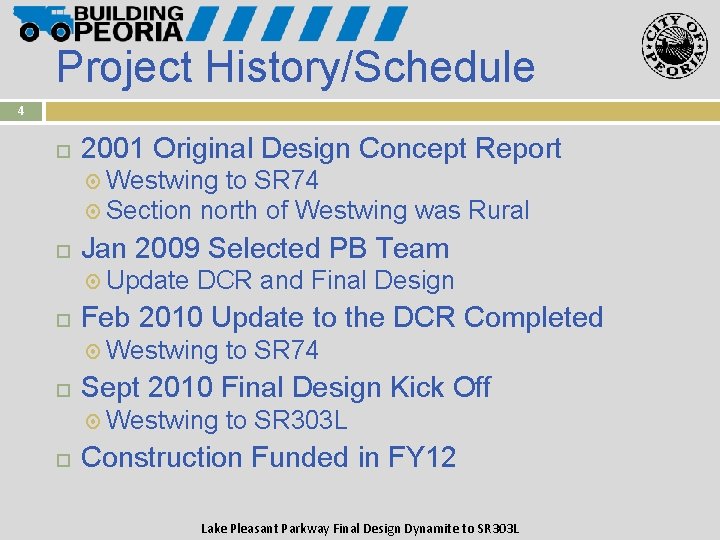 BUILDING PEORIA

CITY OF PEORIA

Project History/Schedule

4

2001 Original Design Concept Report
Westwing to SR74
Section north of Westwing was Rural

Jan 2009 Selected PB Team
Update DCR and Final Design

Feb 2010 Update to the DCR Completed
Westwing to SR74

Sept 2010 Final Design Kick Off
Westwing to SR303L

Construction Funded in FY12

Lake Pleasant Parkway Final Design Dynamite to SR303L